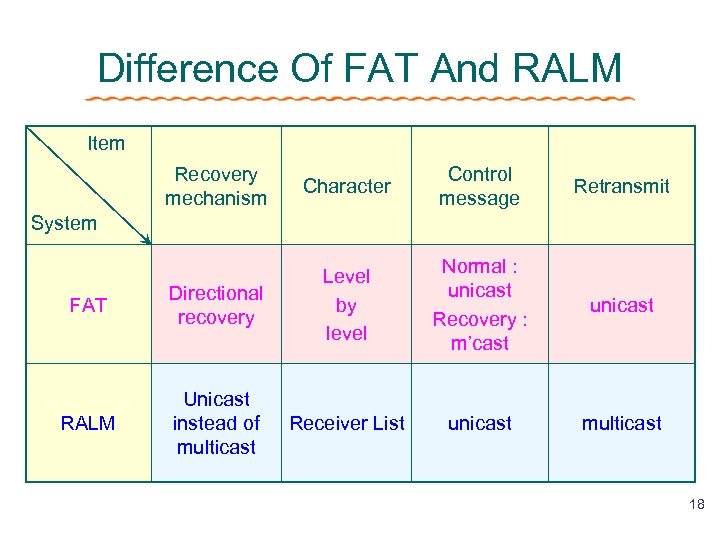 Difference Of FAT And RALM

| Item / System | Recovery mechanism | Character | Control message | Retransmit |
|---|---|---|---|---|
| FAT | Directional recovery | Level by level | Normal : unicast Recovery : m'cast | unicast |
| RALM | Unicast instead of multicast | Receiver List | unicast | multicast |

18